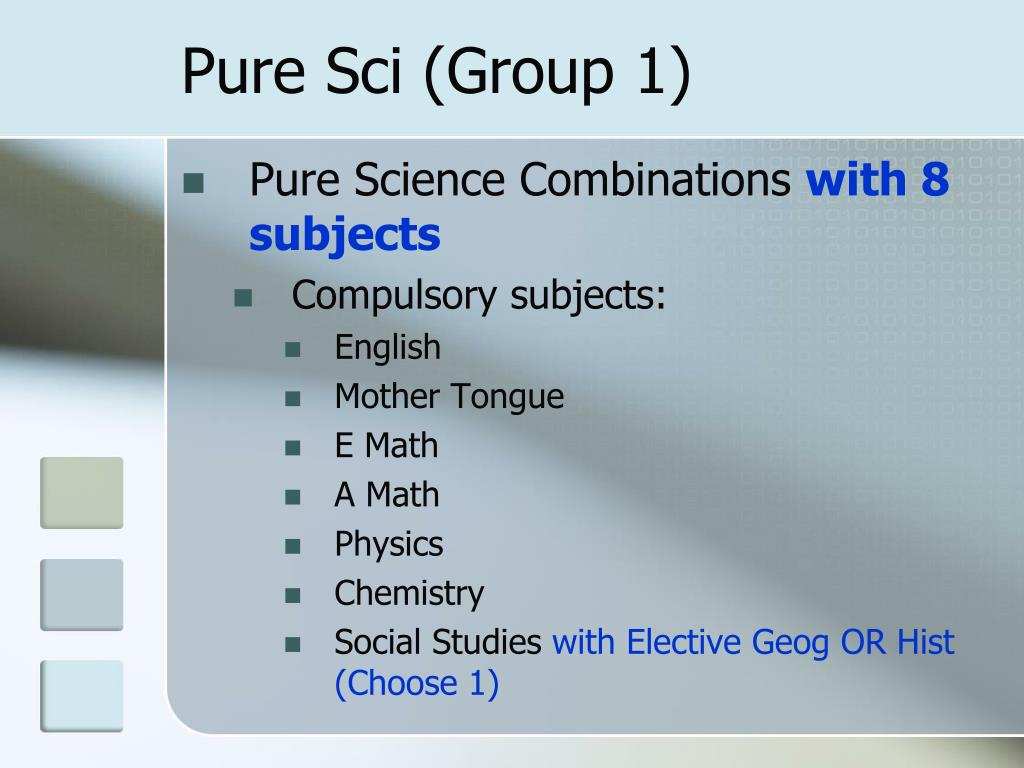 Pure Sci (Group 1)

Pure Science Combinations with 8 subjects

Compulsory subjects:

English

Mother Tongue

E Math

A Math

Physics

Chemistry

Social Studies with Elective Geog OR Hist (Choose 1)